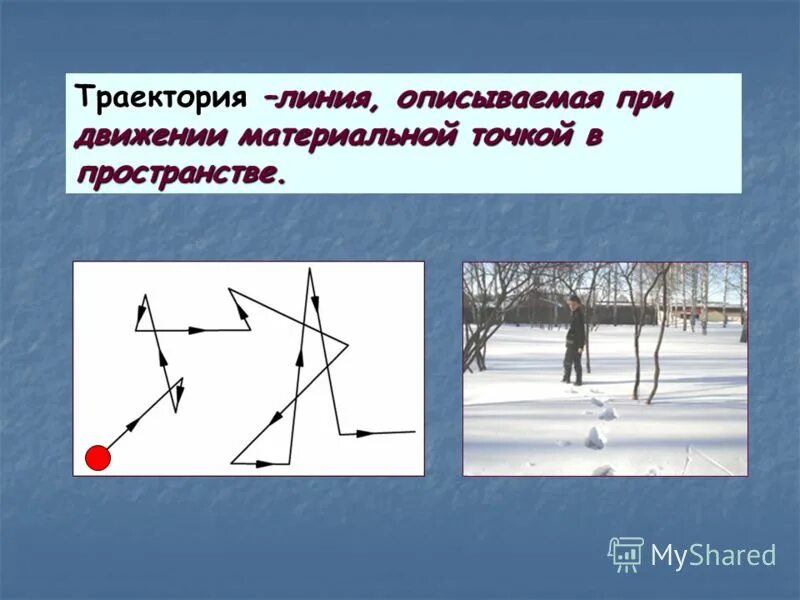 Траектория –линия, описываемая при движении материальной точкой в пространстве.

MyShared